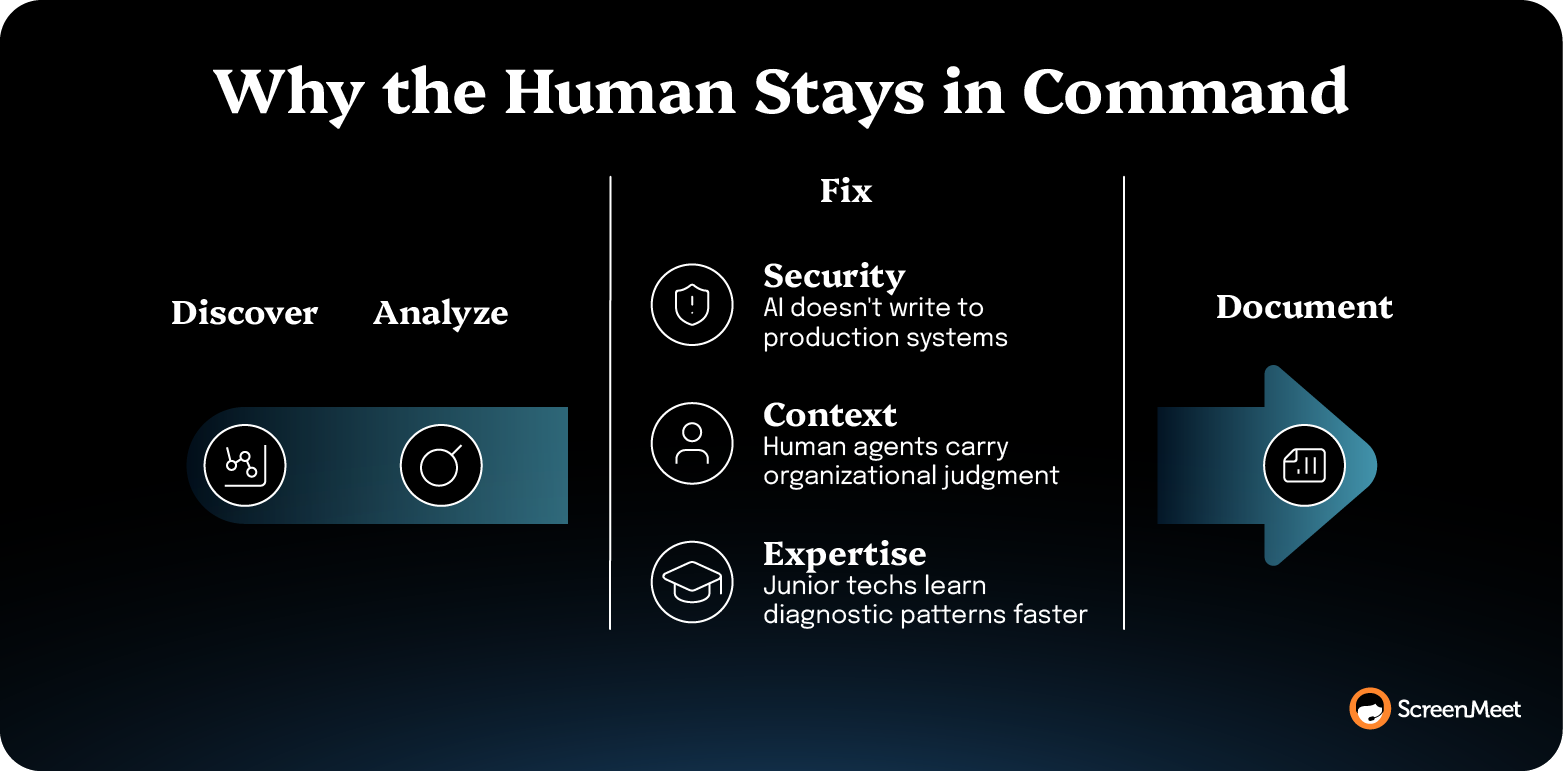 Why the Human Stays in Command

Discover

Analyze

Fix

Security
AI doesn't write to production systems

Context
Human agents carry organizational judgment

Expertise
Junior techs learn diagnostic patterns faster

Document

ScreenMeet